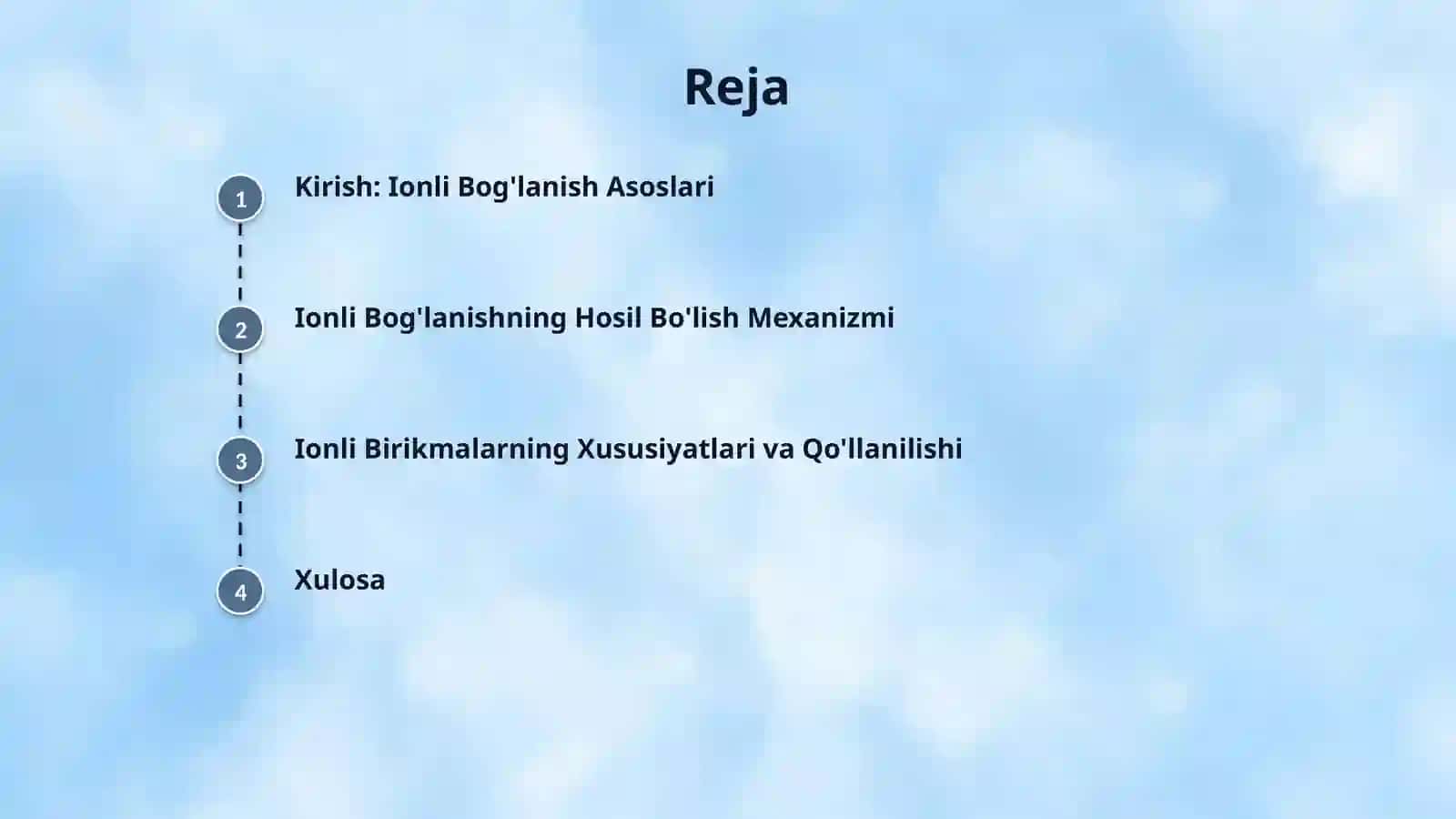 Reja

1 Kirish: Ionli Bog'lanish Asoslari

2 Ionli Bog'lanishning Hosil Bo'lish Mexanizmi

3 Ionli Birikmalarning Xususiyatlari va Qo'llanilishi

4 Xulosa